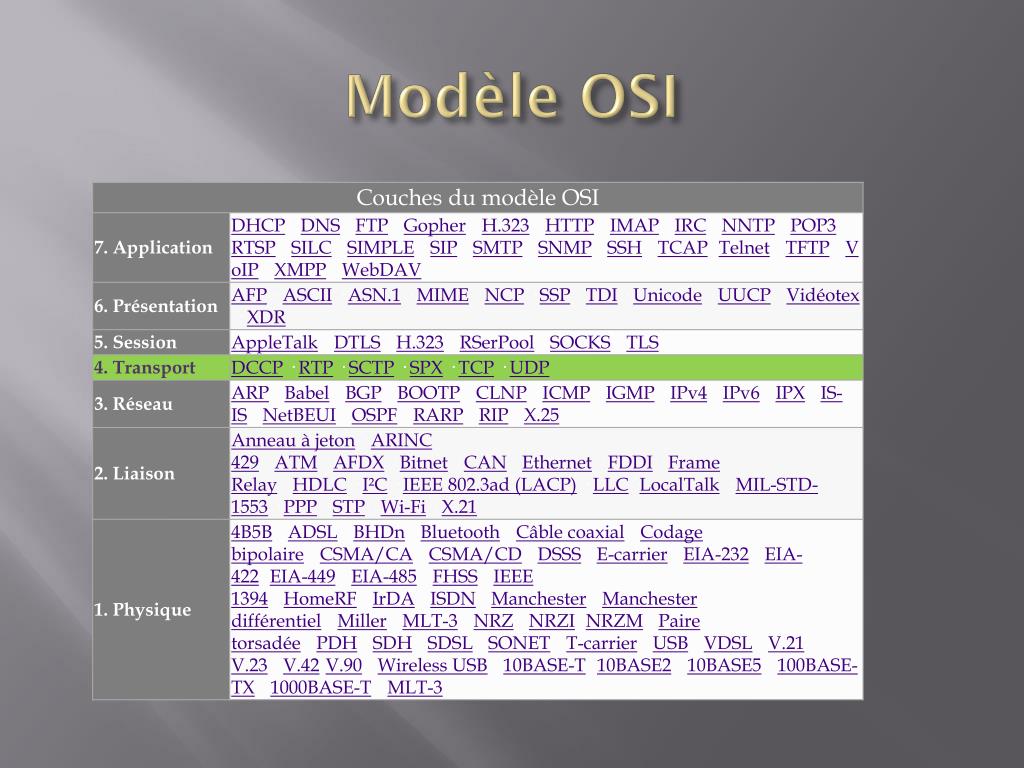 Modèle OSI

| Couches du modèle OSI | |
|---|---|
| 7. Application | DHCP DNS FTP Gopher H.323 HTTP IMAP IRC NNTP POP3 RTSP SILC SIMPLE SIP SMTP SNMP SSH TCAP Telnet TFTP VoIP XMPP WebDAV |
| 6. Présentation | AFP ASCII ASN.1 MIME NCP SSP TDI Unicode UUCP Vidéotex XDR |
| 5. Session | AppleTalk DTLS H.323 RSerPool SOCKS TLS |
| 4. Transport | DCCP · RTP · SCTP · SPX · TCP · UDP |
| 3. Réseau | ARP Babel BGP BOOTP CLNP ICMP IGMP IPv4 IPv6 IPX IS-IS NetBEUI OSPF RARP RIP X.25 |
| 2. Liaison | Anneau à jeton ARINC 429 ATM AFDX Bitnet CAN Ethernet FDDI Frame Relay HDLC I²C IEEE 802.3ad (LACP) LLC LocalTalk MIL-STD-1553 PPP STP Wi-Fi X.21 |
| 1. Physique | 4B5B ADSL BHDn Bluetooth Câble coaxial Codage bipolaire CSMA/CA CSMA/CD DSSS E-carrier EIA-232 EIA-422 EIA-449 EIA-485 FHSS IEEE 1394 HomeRF IrDA ISDN Manchester Manchester différentiel Miller MLT-3 NRZ NRZI NRZM Paire torsadée PDH SDH SDSL SONET T-carrier USB VDSL V.21 V.23 V.42 V.90 Wireless USB 10BASE-T 10BASE2 10BASE5 100BASE-TX 1000BASE-T MLT-3 |